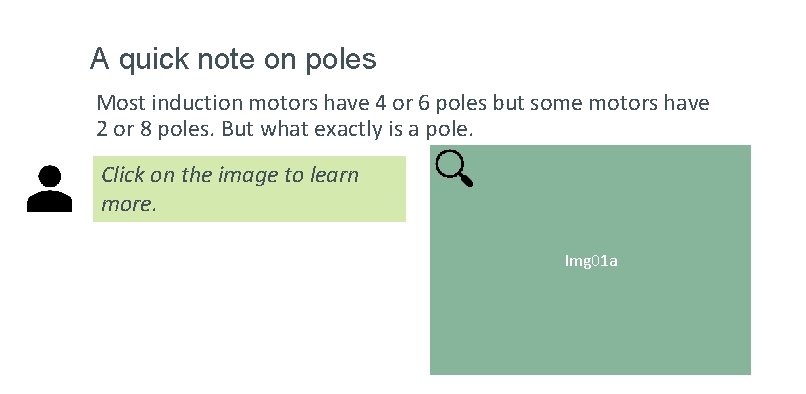 A quick note on poles

Most induction motors have 4 or 6 poles but some motors have 2 or 8 poles. But what exactly is a pole.

Click on the image to learn more.

Img01a